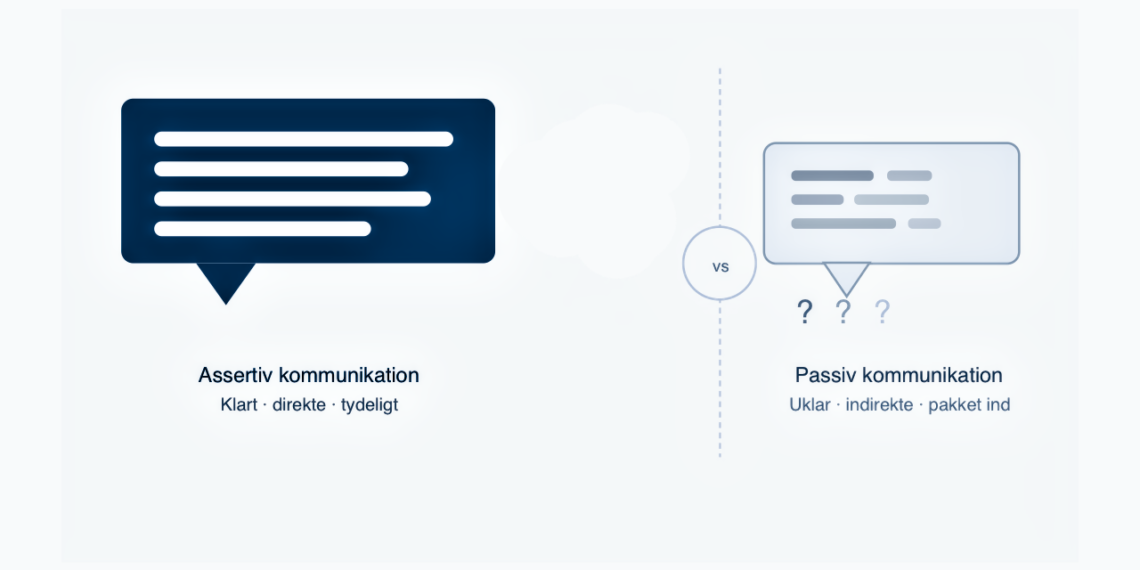 Assertiv kommunikation
Klart · direkte · tydeligt

vs

? ? ?

Passiv kommunikation
Uklar · indirekte · pakket ind